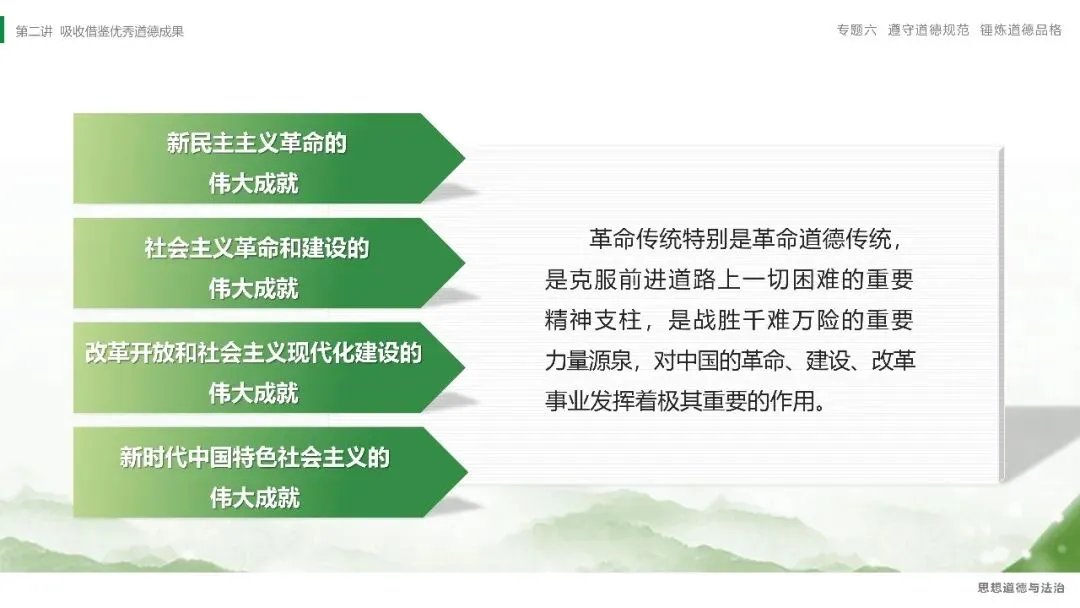 第二讲 吸收借鉴优秀道德成果

专题六 遵守道德规范 锤炼道德品格

新民主主义革命的伟大成就

社会主义革命和建设的伟大成就

改革开放和社会主义现代化建设的伟大成就

新时代中国特色社会主义的伟大成就

革命传统特别是革命道德传统，是克服前进道路上一切困难的重要精神支柱，是战胜千难万险的重要力量源泉，对中国的革命、建设、改革事业发挥着极其重要的作用。

思想道德与法治